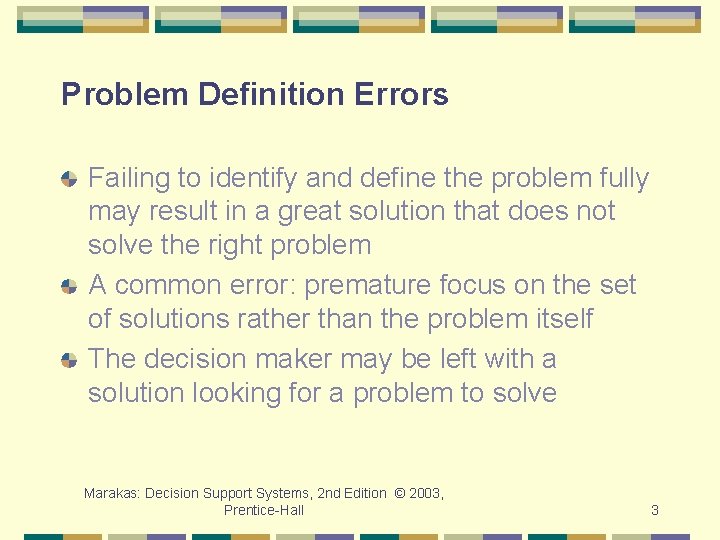 Problem Definition Errors

Failing to identify and define the problem fully may result in a great solution that does not solve the right problem

A common error: premature focus on the set of solutions rather than the problem itself

The decision maker may be left with a solution looking for a problem to solve

Marakas: Decision Support Systems, 2nd Edition © 2003, Prentice-Hall

3